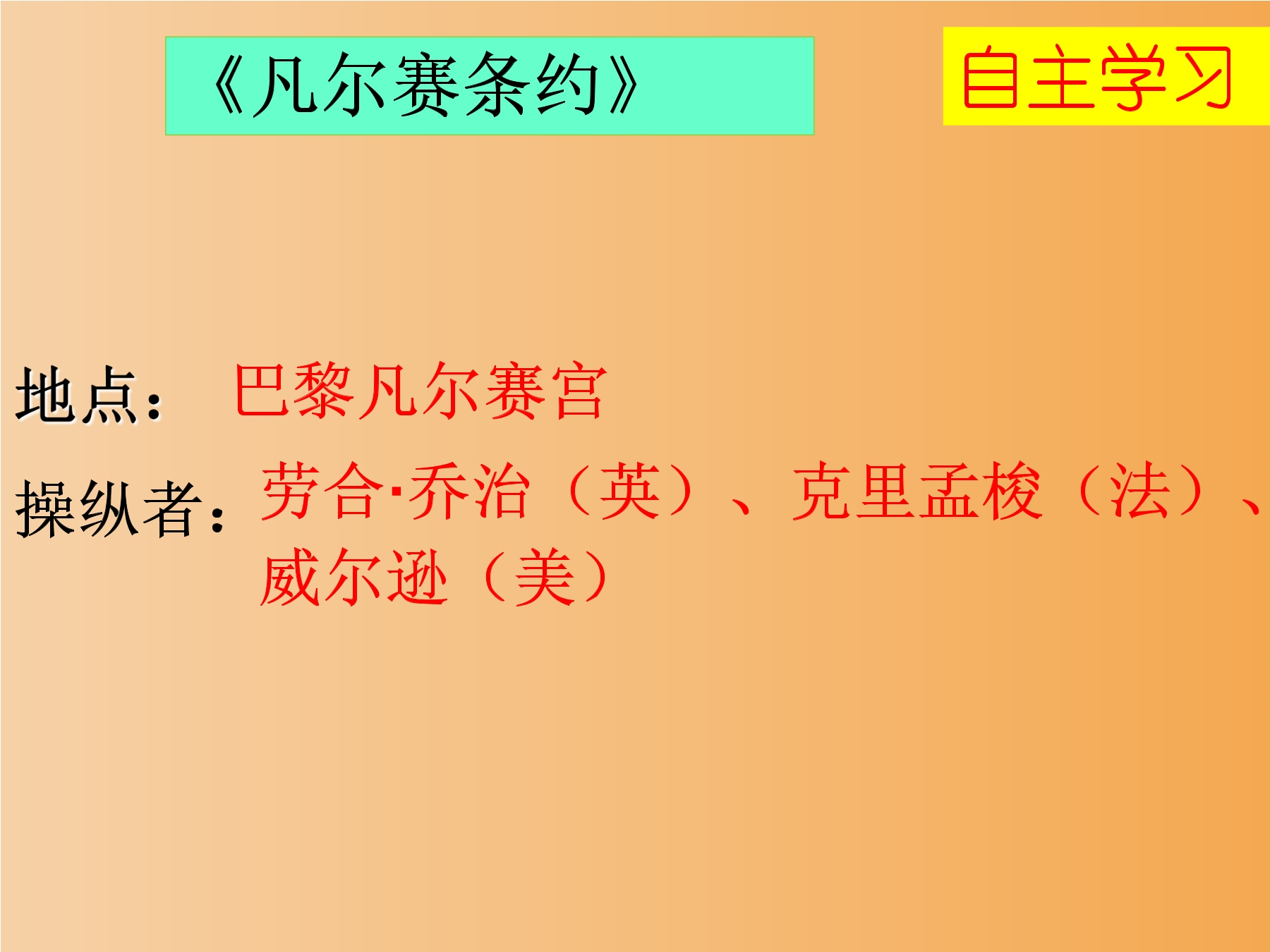 《凡尔赛条约》

自主学习

地点： 巴黎凡尔赛宫

操纵者：劳合·乔治（英）、克里孟梭（法）、威尔逊（美）